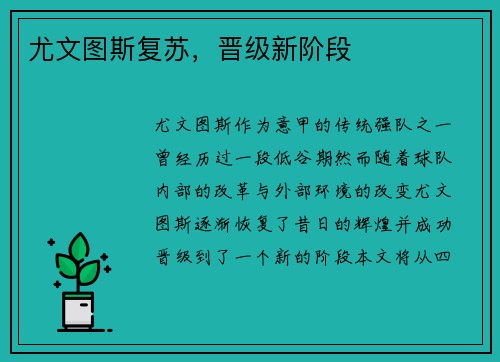 尤文图斯复苏，晋级新阶段

尤文图斯作为意甲的传统强队之一曾经历过一段低谷期然而随着球队内部的改革与外部环境的改变尤文图斯逐渐恢复了昔日的辉煌并成功晋级到了一个新的阶段本文将从四